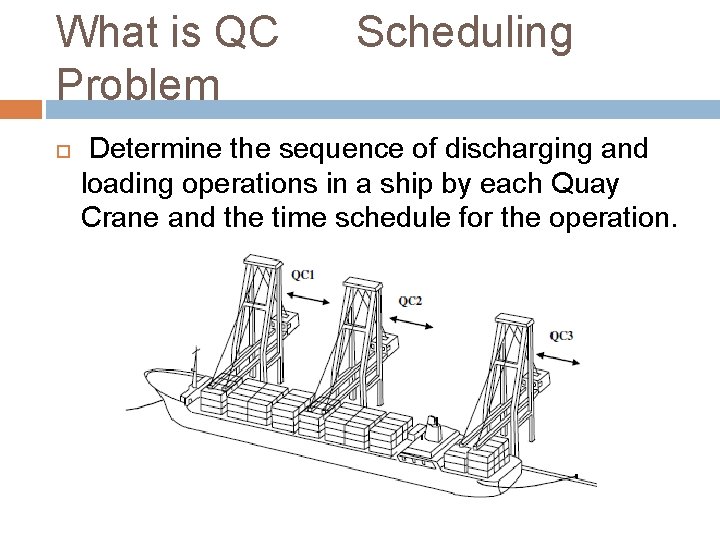 What is QC Scheduling Problem

Determine the sequence of discharging and loading operations in a ship by each Quay Crane and the time schedule for the operation.

QC1
QC2
QC3